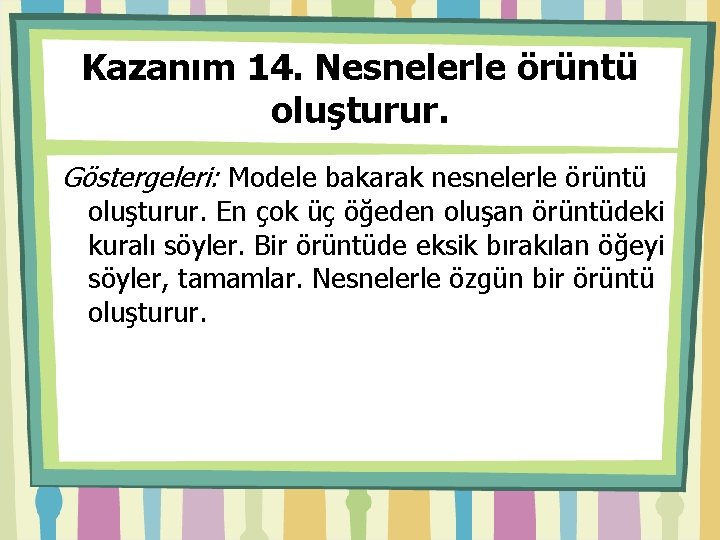 Kazanım 14. Nesnelerle örüntü oluşturur.

Göstergeleri: Modele bakarak nesnelerle örüntü oluşturur. En çok üç öğeden oluşan örüntüdeki kuralı söyler. Bir örüntüde eksik bırakılan öğeyi söyler, tamamlar. Nesnelerle özgün bir örüntü oluşturur.